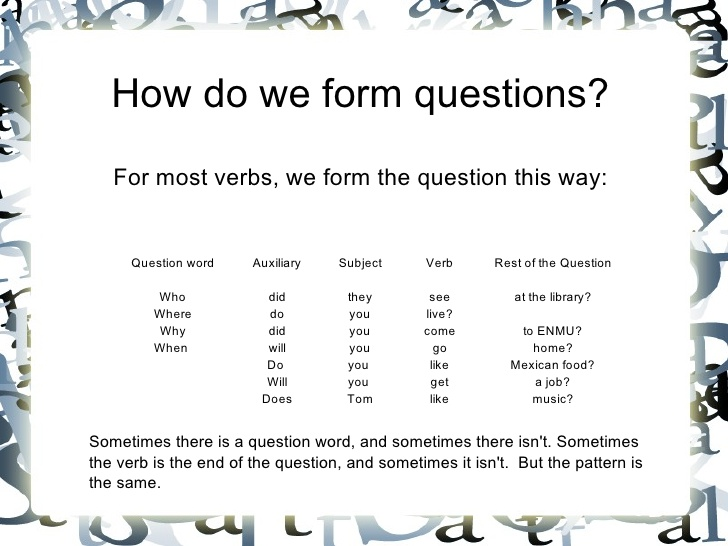 How do we form questions?

For most verbs, we form the question this way:

| Question word | Auxiliary | Subject | Verb | Rest of the Question |
|---|---|---|---|---|
| Who | did | they | see | at the library? |
| Where | do | you | live? | |
| Why | did | you | come | to ENMU? |
| When | will | you | go | home? |
| | Do | you | like | Mexican food? |
| | Will | you | get | a job? |
| | Does | Tom | like | music? |

Sometimes there is a question word, and sometimes there isn't. Sometimes the verb is the end of the question, and sometimes it isn't. But the pattern is the same.